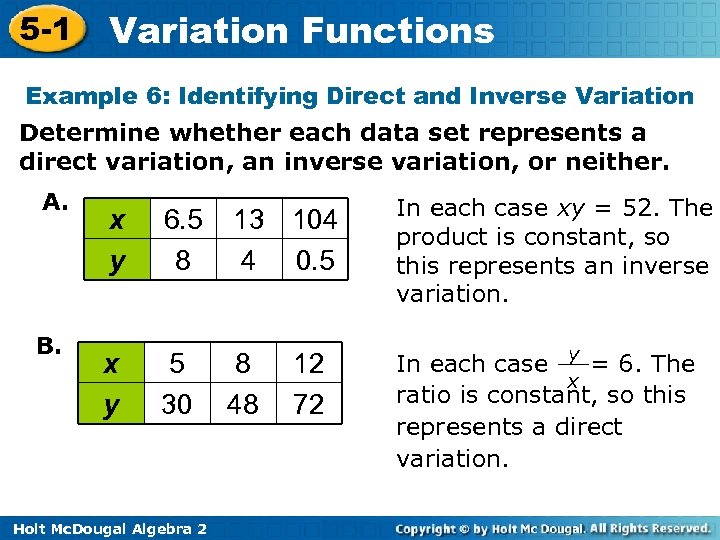 5-1 Variation Functions

Example 6: Identifying Direct and Inverse Variation

Determine whether each data set represents a direct variation, an inverse variation, or neither.

A.

| x | 6.5 | 13 | 104 |
|---|---|---|---|
| y | 8 | 4 | 0.5 |

In each case $xy = 52$. The product is constant, so this represents an inverse variation.

B.

| x | 5 | 8 | 12 |
|---|---|---|---|
| y | 30 | 48 | 72 |

In each case $\frac{y}{x} = 6$. The ratio is constant, so this represents a direct variation.

Holt McDougal Algebra 2

Copyright © by Holt Mc Dougal. All Rights Reserved.